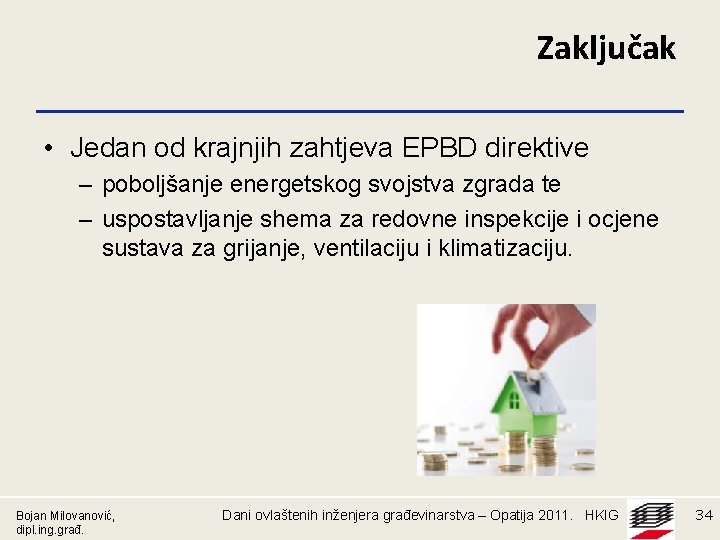 Zaključak

• Jedan od krajnjih zahtjeva EPBD direktive
– poboljšanje energetskog svojstva zgrada te
– uspostavljanje shema za redovne inspekcije i ocjene sustava za grijanje, ventilaciju i klimatizaciju.

Bojan Milovanović, dipl.ing.građ.

Dani ovlaštenih inženjera građevinarstva – Opatija 2011. HKIG

34